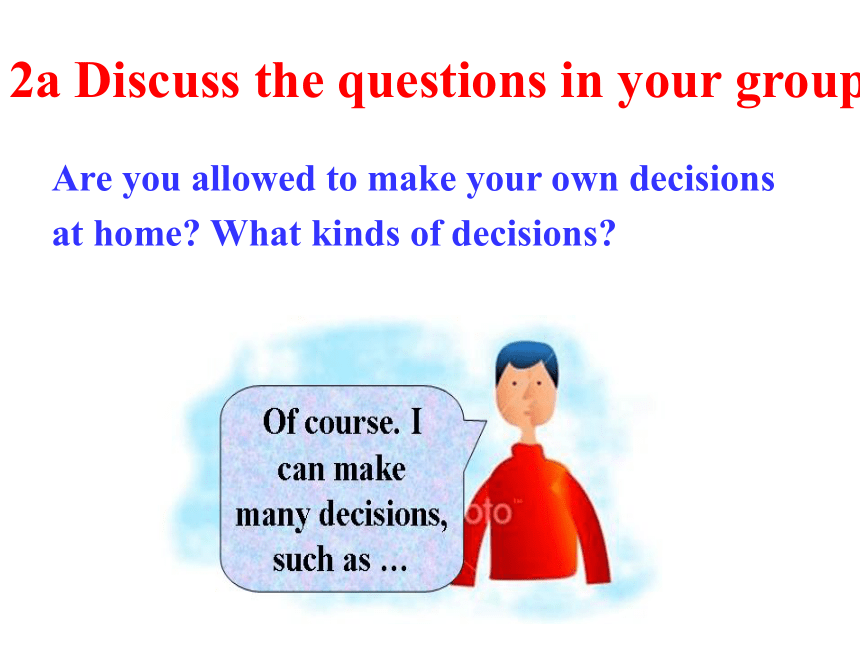 2a Discuss the questions in your group

Are you allowed to make your own decisions at home? What kinds of decisions?

Of course. I can make many decisions, such as …

oto